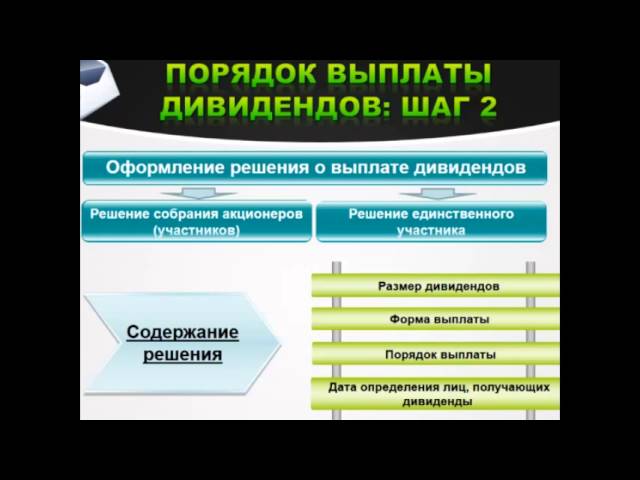 ПОРЯДОК ВЫПЛАТЫ ДИВИДЕНДОВ: ШАГ 2

Оформление решения о выплате дивидендов

Решение собрания акционеров (участников)

Решение единственного участника

Содержание решения

Размер дивидендов

Форма выплаты

Порядок выплаты

Дата определения лиц, получающих дивиденды